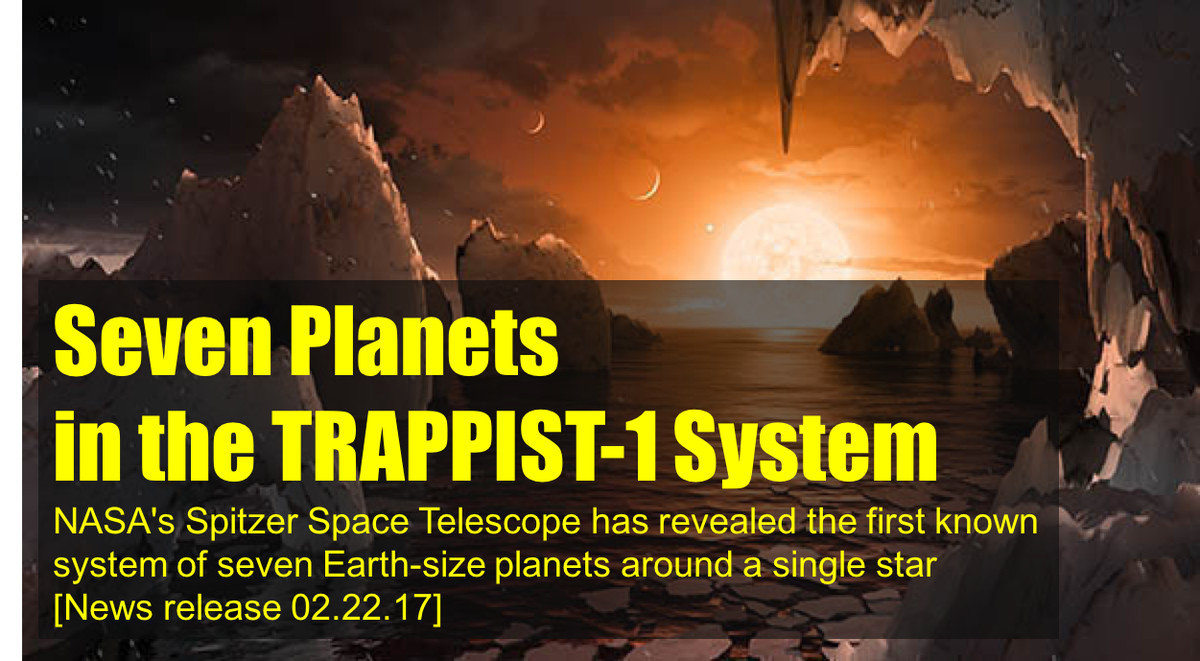 Seven Planets
in the TRAPPIST-1 System

NASA's Spitzer Space Telescope has revealed the first known system of seven Earth-size planets around a single star [News release 02.22.17]